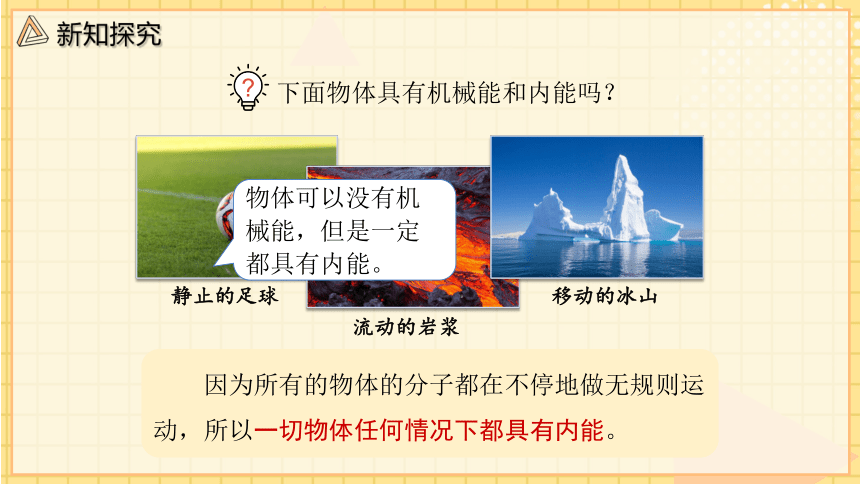 新知探究

下面物体具有机械能和内能吗？

物体可以没有机械能，但是一定都具有内能。

静止的足球

流动的岩浆

移动的冰山

因为所有的物体的分子都在不停地做无规则运动，所以一切物体任何情况下都具有内能。